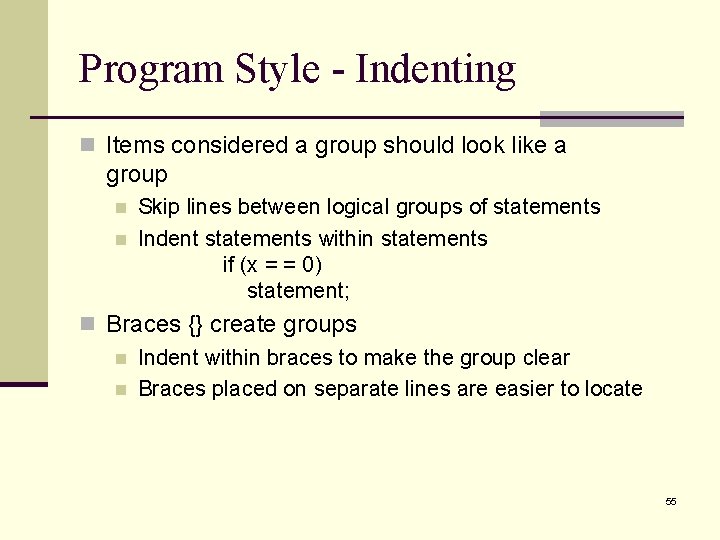 Program Style - Indenting

Items considered a group should look like a group

Skip lines between logical groups of statements

Indent statements within statements
if (x = = 0)
statement;

Braces {} create groups

Indent within braces to make the group clear

Braces placed on separate lines are easier to locate

55